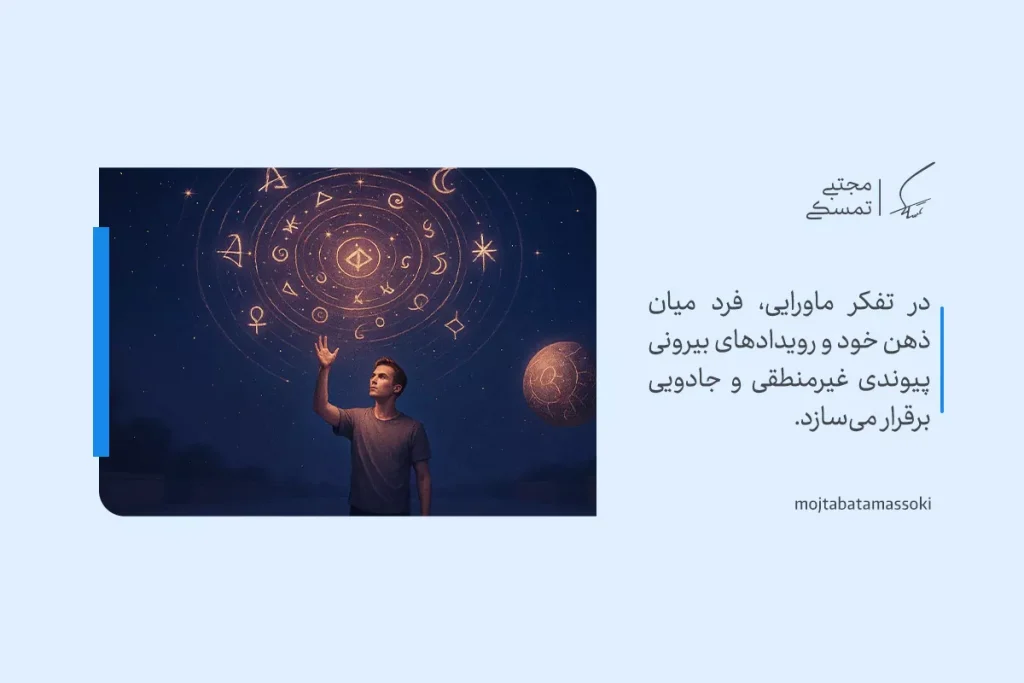 مجتبی تمسکی

در تفکر ماورایی، فرد میان ذهن خود و رویدادهای بیرونی پیوندی غیرمنطقی و جادویی برقرار می‌سازد.

mojtabatamassoki